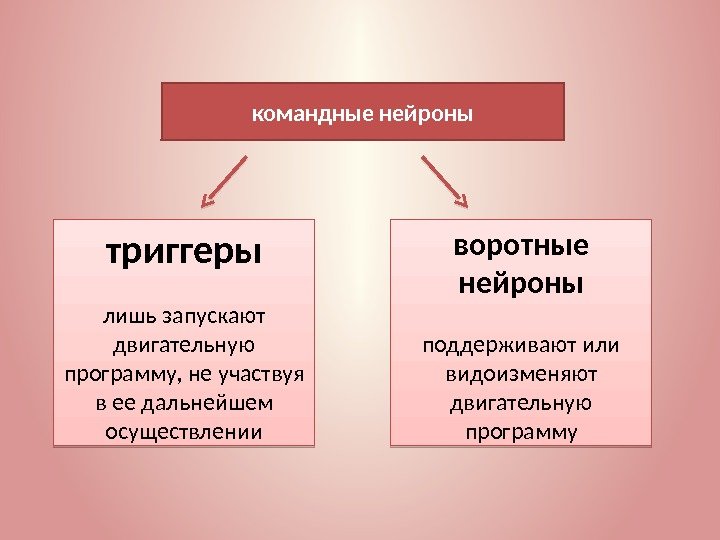 командные нейроны

триггеры

лишь запускают двигательную программу, не участвуя в ее дальнейшем осуществлении

воротные нейроны

поддерживают или видоизменяют двигательную программу